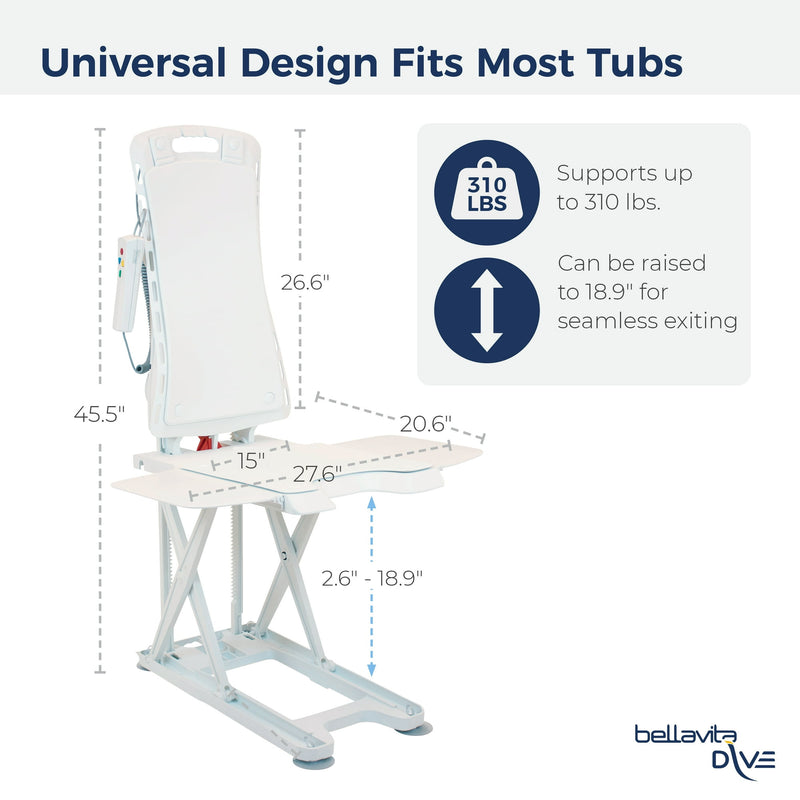 Universal Design Fits Most Tubs

310 LBS

Supports up to 310 lbs.

Can be raised to 18.9" for seamless exiting

26.6"

45.5"

20.6"

15"

27.6"

2.6" - 18.9"

bellavita DIVE